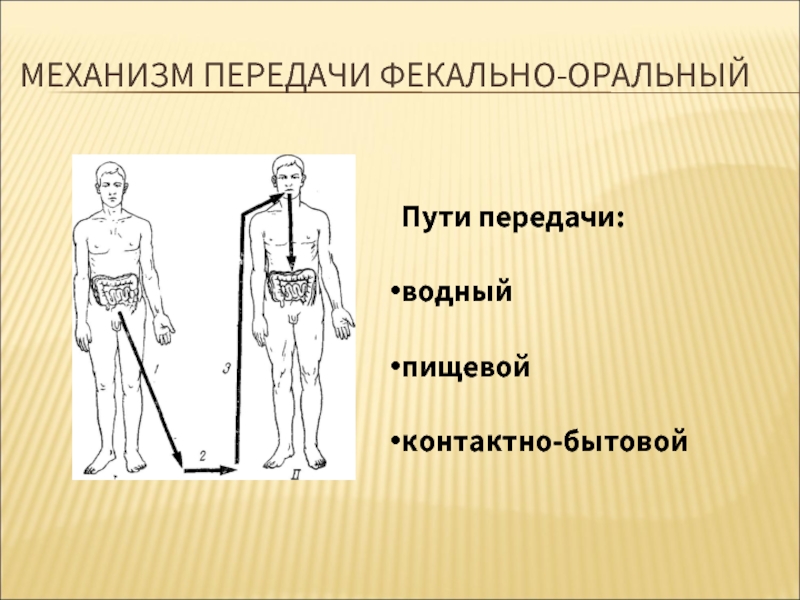 МЕХАНИЗМ ПЕРЕДАЧИ ФЕКАЛЬНО-ОРАЛЬНЫЙ

1

2

3

II

Пути передачи:

•водный

•пищевой

•контактно-бытовой